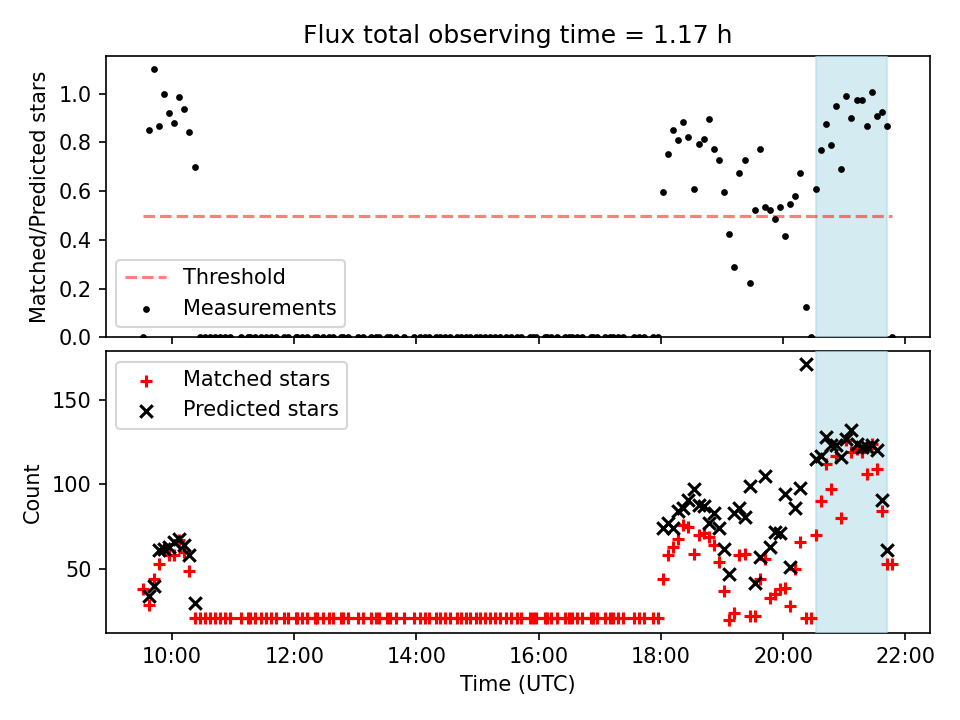 Flux total observing time = 1.17 h

Matched/Predicted stars

1.0
0.8
0.6
0.4
0.2
0.0

Threshold
Measurements

Matched stars
Predicted stars

Count

150
100
50

10:00
12:00
14:00
16:00
18:00
20:00
22:00

Time (UTC)